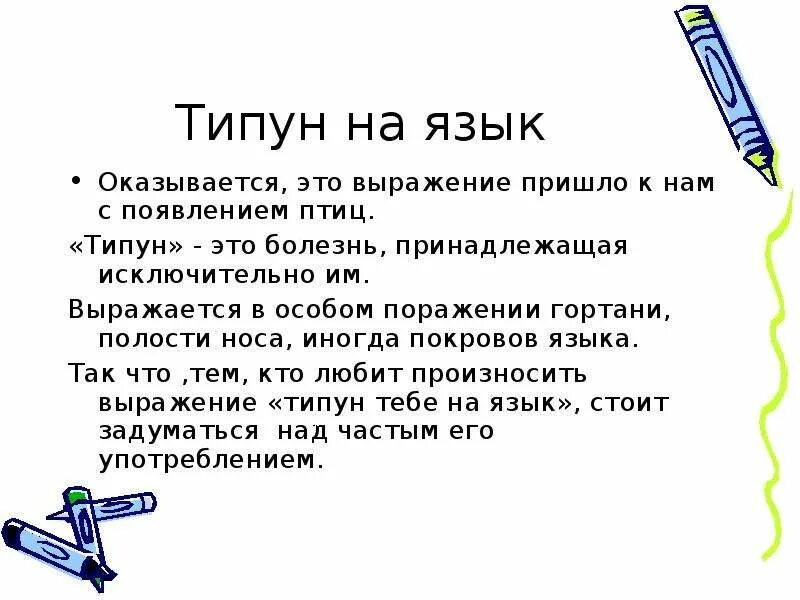 Типун на язык

• Оказывается, это выражение пришло к нам с появлением птиц.

«Типун» - это болезнь, принадлежащая исключительно им.

Выражается в особом поражении гортани, полости носа, иногда покровов языка.

Так что ,тем, кто любит произносить выражение «типун тебе на язык», стоит задуматься над частым его употреблением.